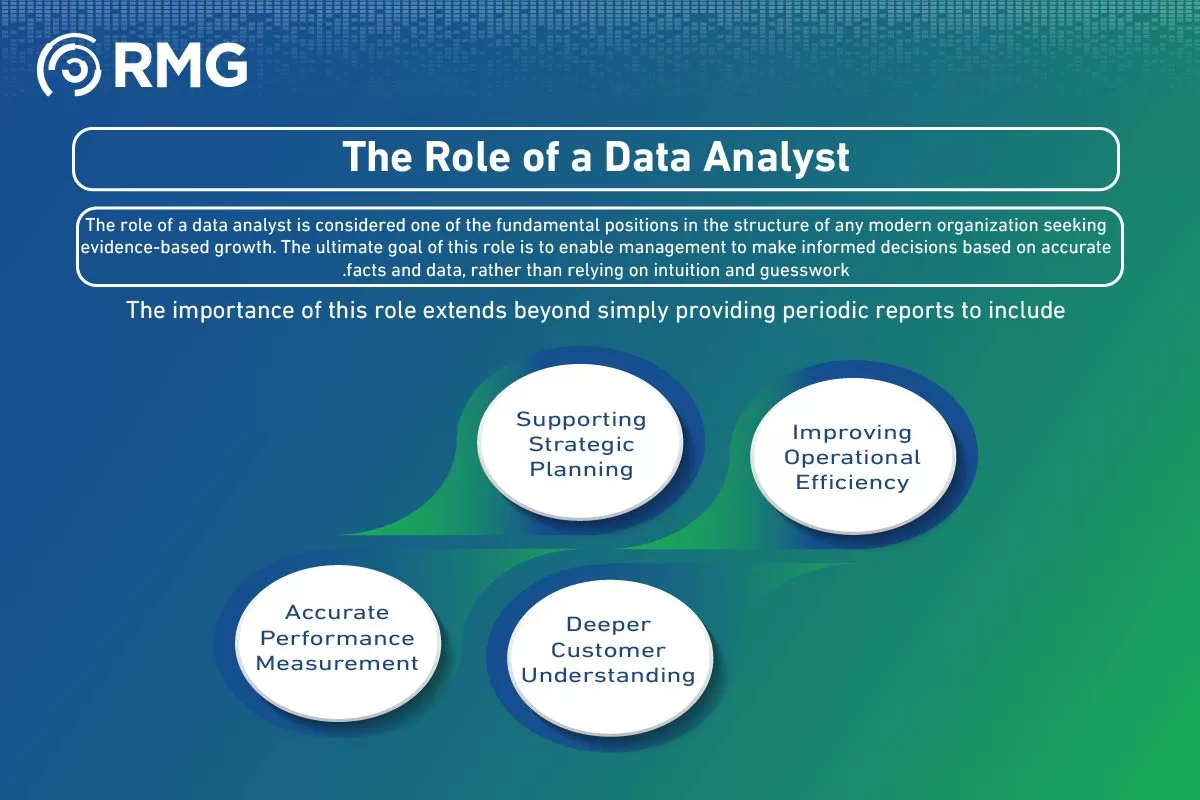 RMG

The Role of a Data Analyst

The role of a data analyst is considered one of the fundamental positions in the structure of any modern organization seeking evidence-based growth. The ultimate goal of this role is to enable management to make informed decisions based on accurate .facts and data, rather than relying on intuition and guesswork

The importance of this role extends beyond simply providing periodic reports to include

Supporting Strategic Planning

Improving Operational Efficiency

Accurate Performance Measurement

Deeper Customer Understanding